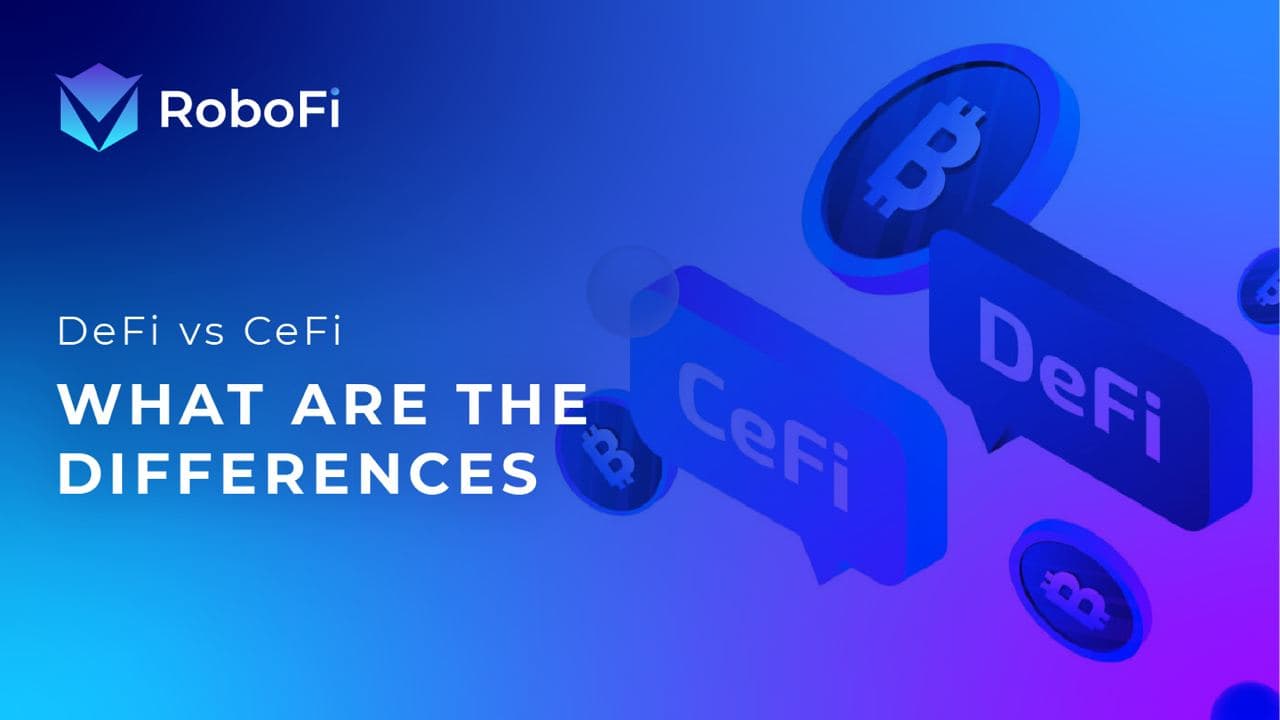 RoboFi

DeFi vs CeFi

WHAT ARE THE DIFFERENCES

CeFi

DeFi